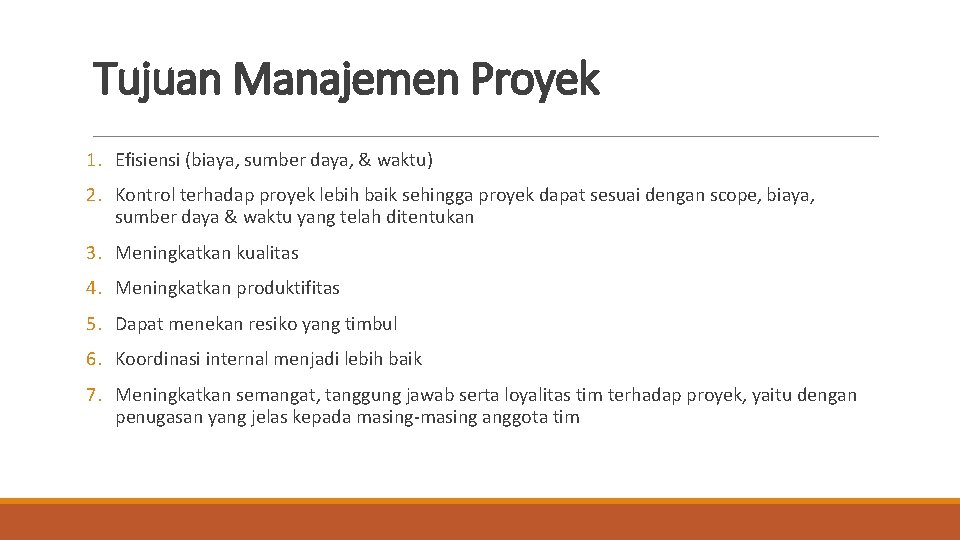 Tujuan Manajemen Proyek

1. Efisiensi (biaya, sumber daya, & waktu)

2. Kontrol terhadap proyek lebih baik sehingga proyek dapat sesuai dengan scope, biaya, sumber daya & waktu yang telah ditentukan

3. Meningkatkan kualitas

4. Meningkatkan produktifitas

5. Dapat menekan resiko yang timbul

6. Koordinasi internal menjadi lebih baik

7. Meningkatkan semangat, tanggung jawab serta loyalitas tim terhadap proyek, yaitu dengan penugasan yang jelas kepada masing-masing anggota tim